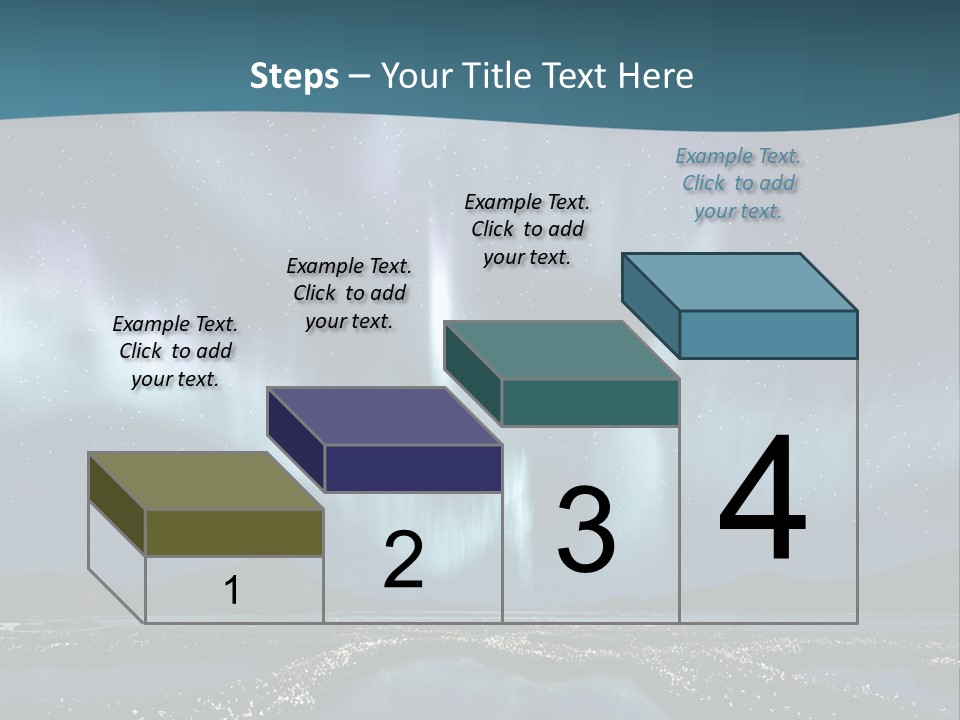 Steps – Your Title Text Here

Example Text. Click to add your text.

Example Text. Click to add your text.

Example Text. Click to add your text.

Example Text. Click to add your text.

1

2

3

4